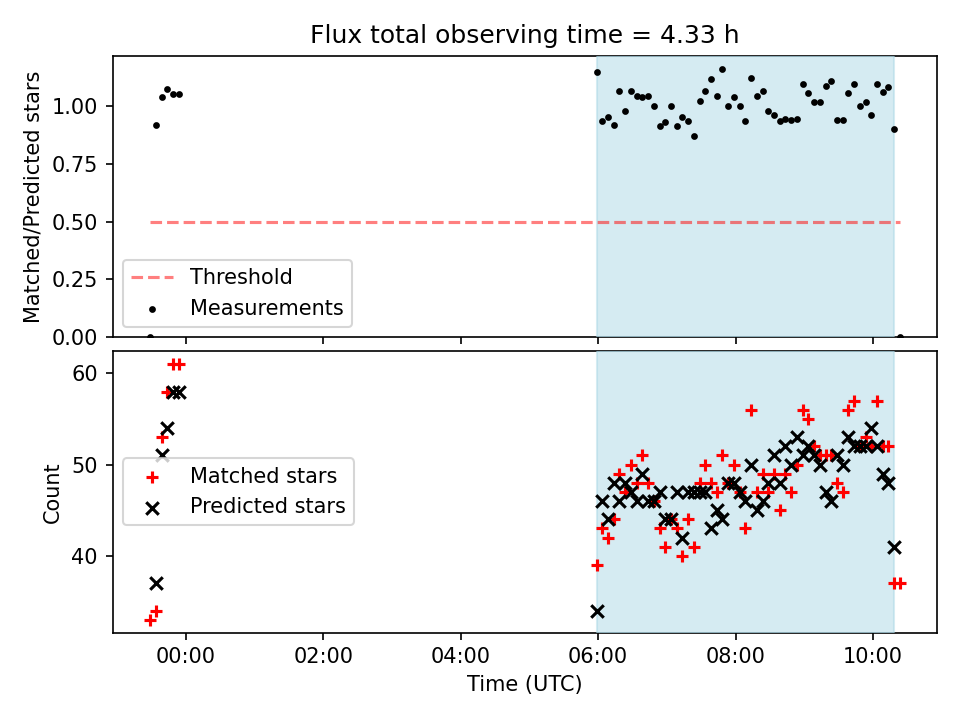 Flux total observing time = 4.33 h

Matched/Predicted stars

1.00
0.75
0.50
0.25
0.00

Threshold
Measurements

Count

60
50
40

Matched stars
Predicted stars

00:00
02:00
04:00
06:00
08:00
10:00

Time (UTC)